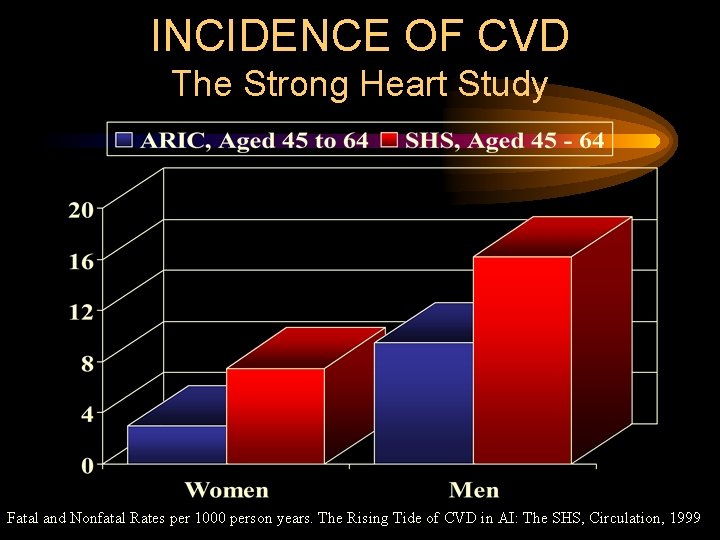 INCIDENCE OF CVD
The Strong Heart Study

ARIC, Aged 45 to 64 SHS, Aged 45 - 64

20
16
12
8
4
0

Women
Men

Fatal and Nonfatal Rates per 1000 person years. The Rising Tide of CVD in AI: The SHS, Circulation, 1999